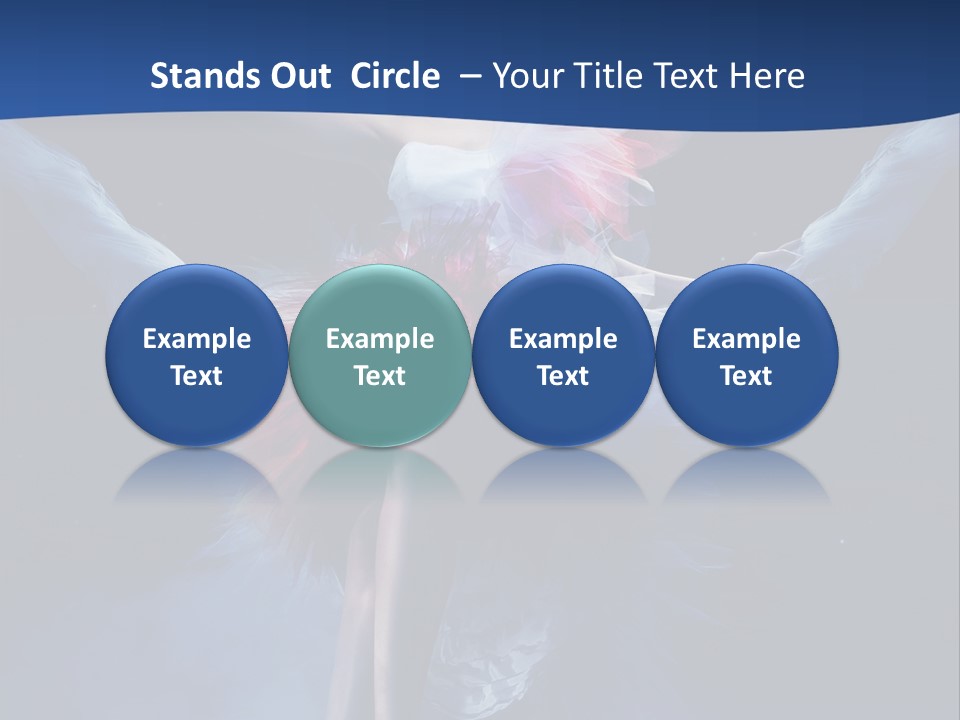 Stands Out Circle – Your Title Text Here

Example Text

Example Text

Example Text

Example Text